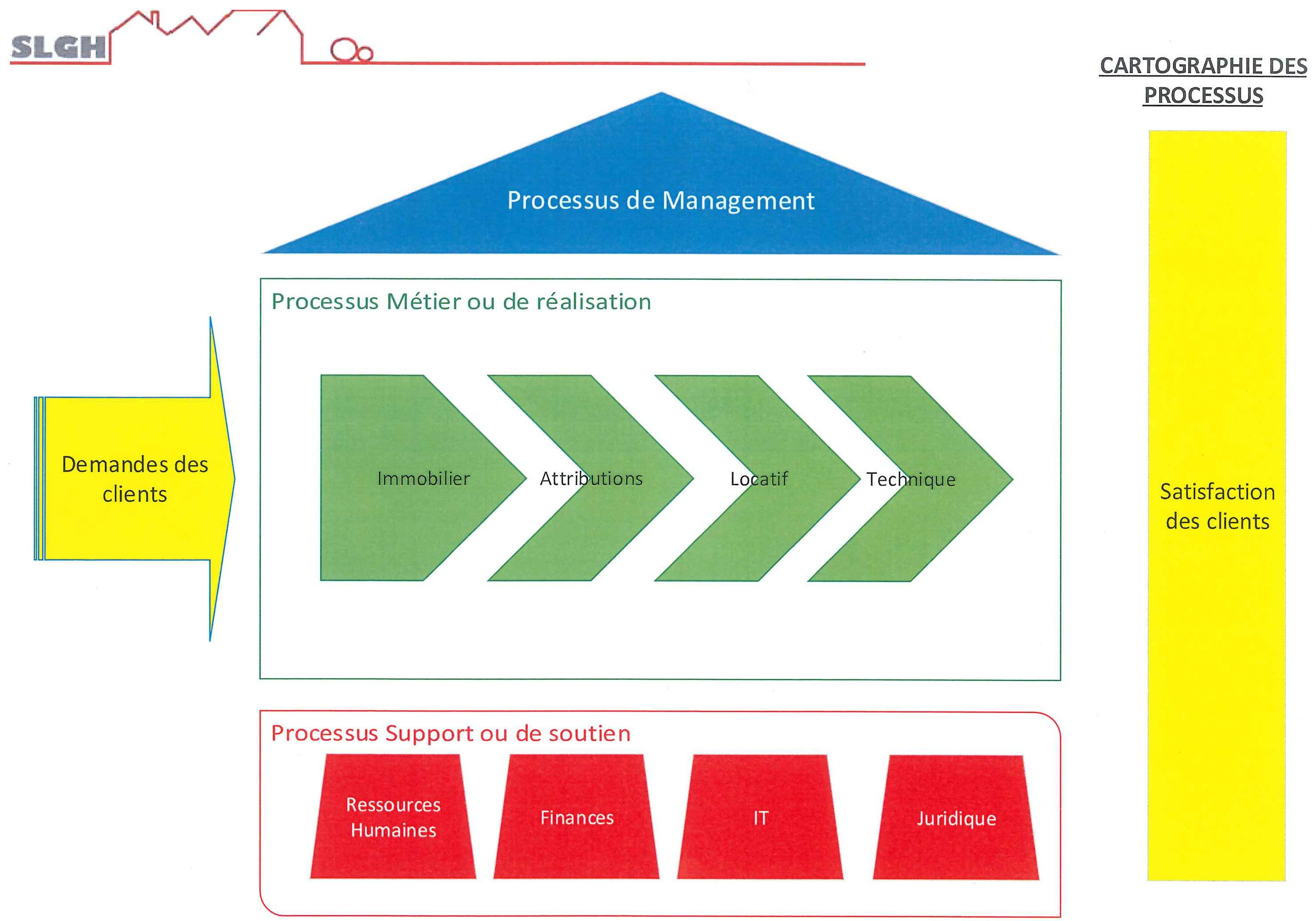 SLGH

CARTOGRAPHIE DES PROCESSUS

Processus de Management

Processus Métier ou de réalisation

Demandes des clients

Immobilier

Attributions

Locatif

Technique

Satisfaction des clients

Processus Support ou de soutien

Ressources Humaines

Finances

IT

Juridique